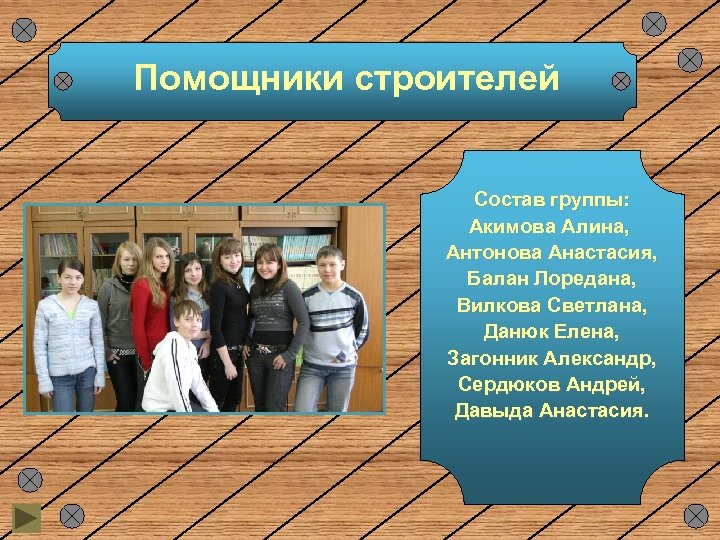 Помощники строителей

Состав группы:
Акимова Алина,
Антонова Анастасия,
Балан Лоредана,
Вилкова Светлана,
Данюк Елена,
Загонник Александр,
Сердюков Андрей,
Давыда Анастасия.